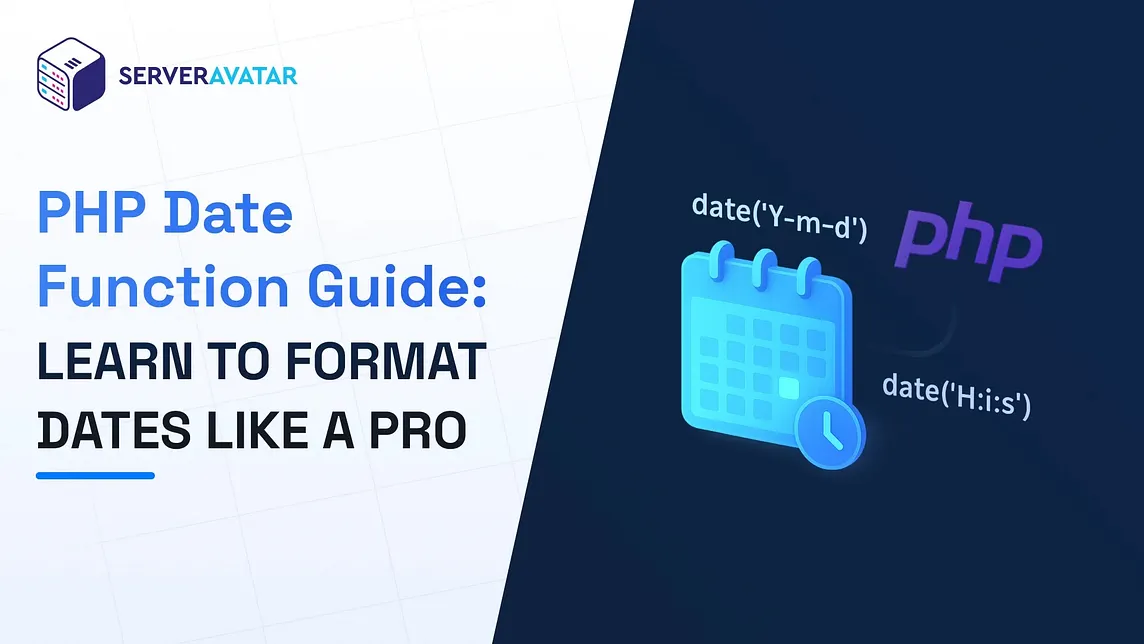 SERVERAVATAR

PHP Date Function Guide: LEARN TO FORMAT DATES LIKE A PRO

date('Y-m-d')

php

date('H:i:s')